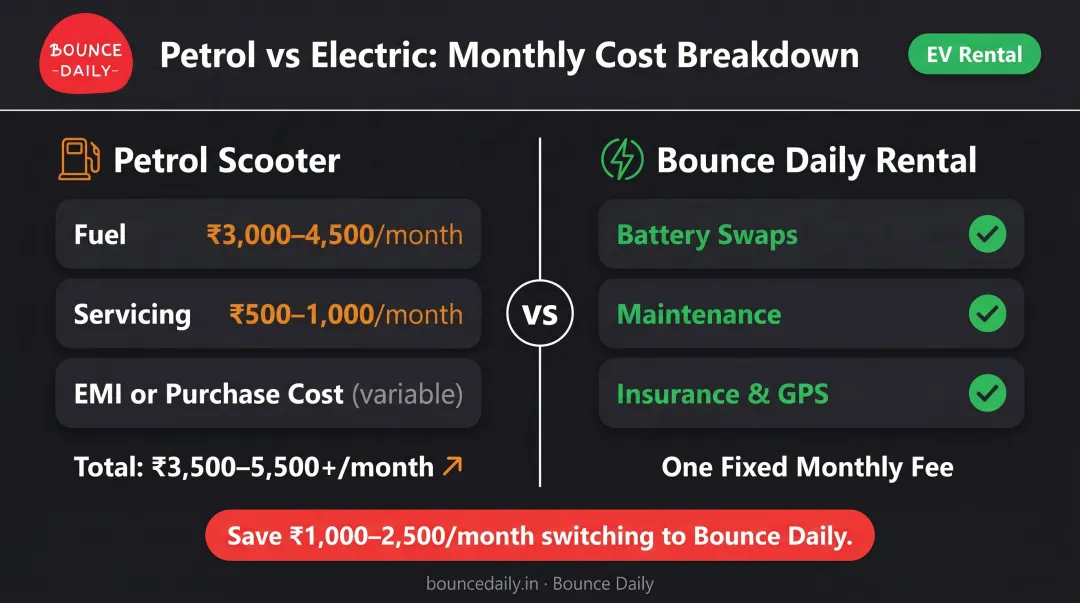 BOUNCE -DAILY-

Petrol vs Electric: Monthly Cost Breakdown

EV Rental

Petrol Scooter

Fuel ₹3,000–4,500/month

Servicing ₹500–1,000/month

EMI or Purchase Cost (variable)

Total: ₹3,500–5,500+/month

VS

Bounce Daily Rental

Battery Swaps

Maintenance

Insurance & GPS

One Fixed Monthly Fee

Save ₹1,000–2,500/month switching to Bounce Daily.

bouncedaily.in · Bounce Daily